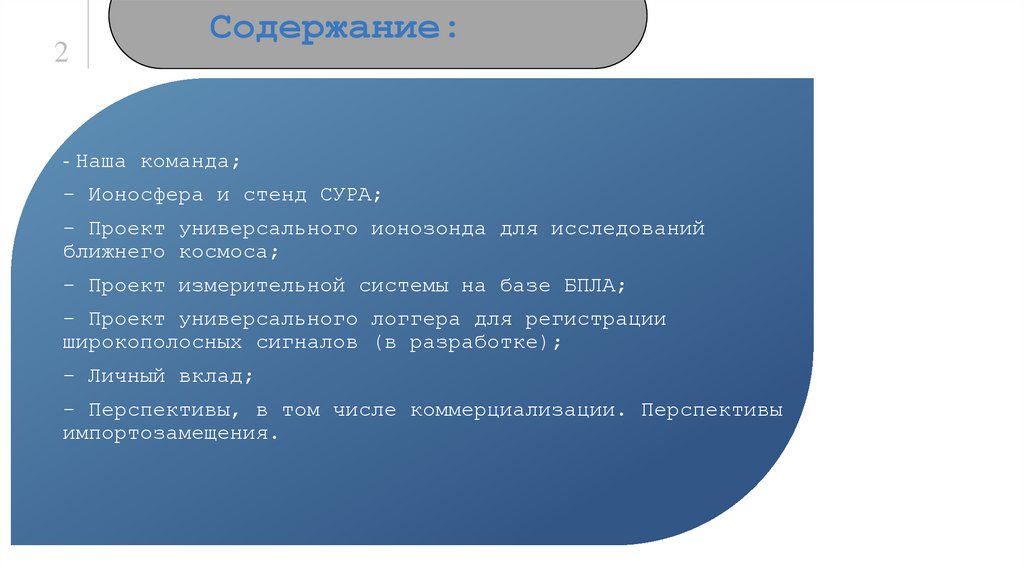 2

Содержание:

- Наша команда;

– Ионосфера и стенд СУРА;

– Проект универсального ионозонда для исследований ближнего космоса;

– Проект измерительной системы на базе БПЛА;

– Проект универсального логгера для регистрации широкополосных сигналов (в разработке);

– Личный вклад;

– Перспективы, в том числе коммерциализации. Перспективы импортозамещения.